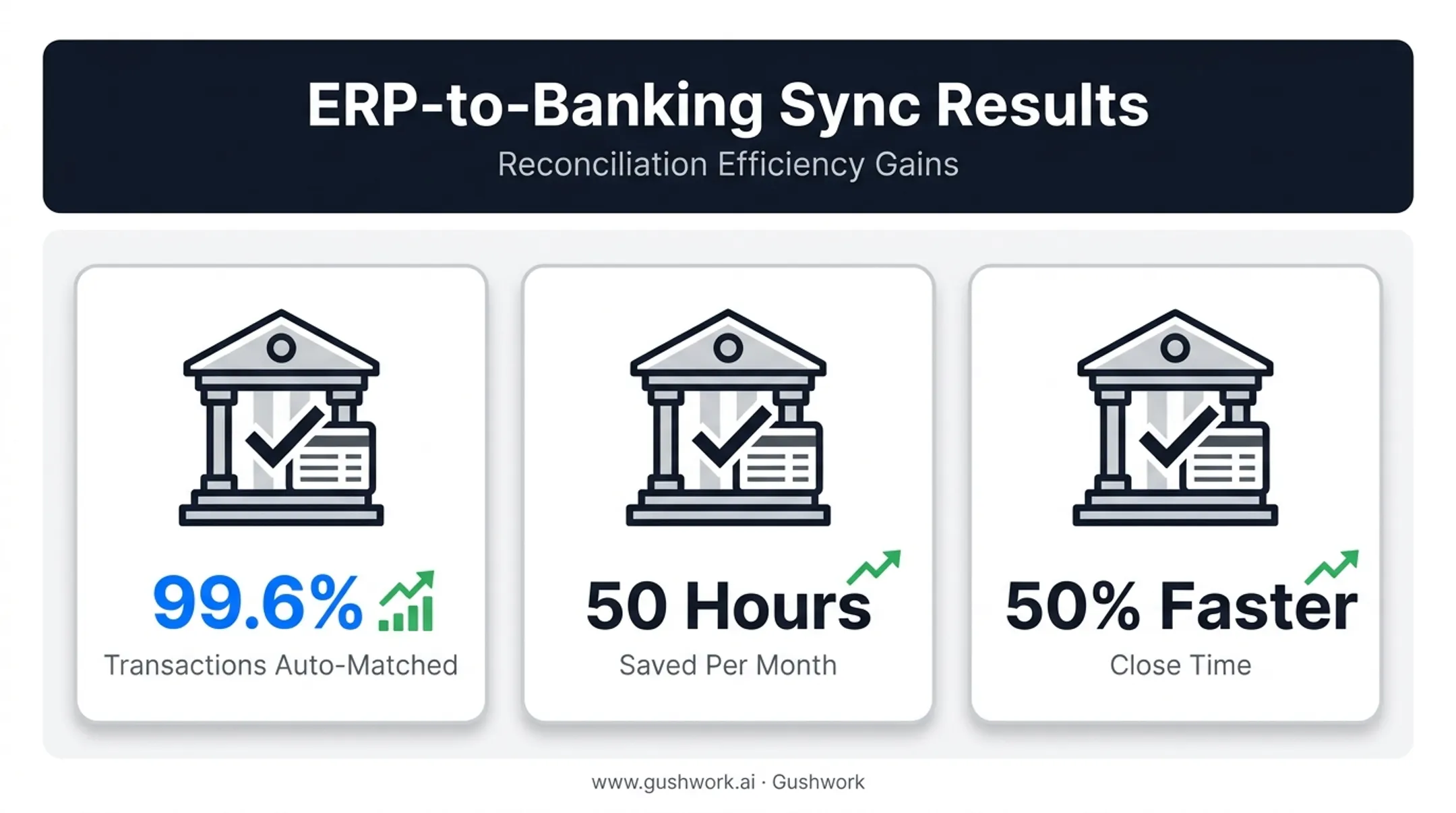 ERP-to-Banking Sync Results
Reconciliation Efficiency Gains

99.6%
Transactions Auto-Matched

50 Hours
Saved Per Month

50% Faster
Close Time

www.gushwork.ai · Gushwork